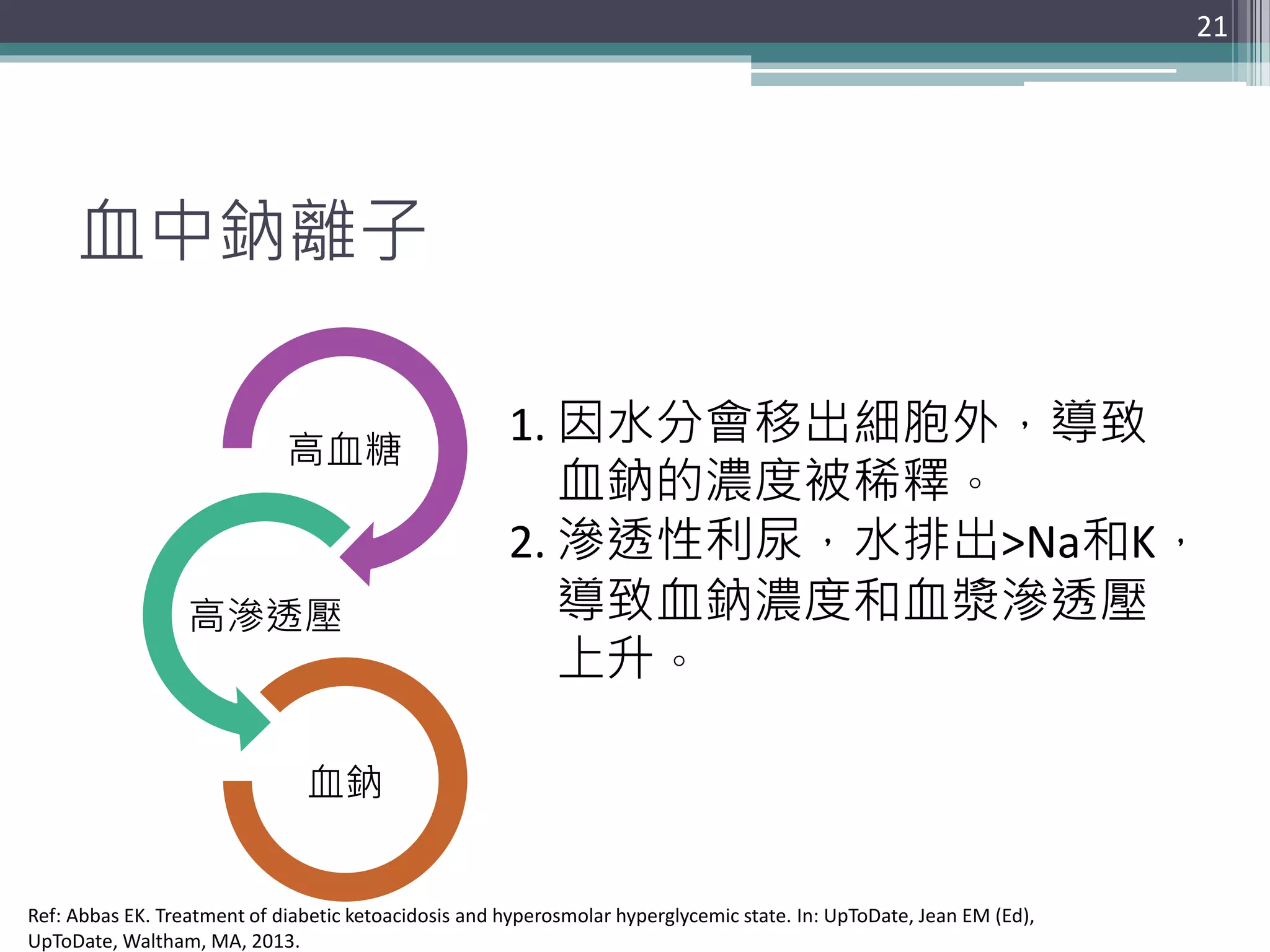 21

血中鈉離子

高血糖

高滲透壓

血鈉

1. 因水分會移出細胞外，導致血鈉的濃度被稀釋。
2. 滲透性利尿，水排出>Na和K，導致血鈉濃度和血漿滲透壓上升。

Ref: Abbas EK. Treatment of diabetic ketoacidosis and hyperosmolar hyperglycemic state. In: UpToDate, Jean EM (Ed), UpToDate, Waltham, MA, 2013.